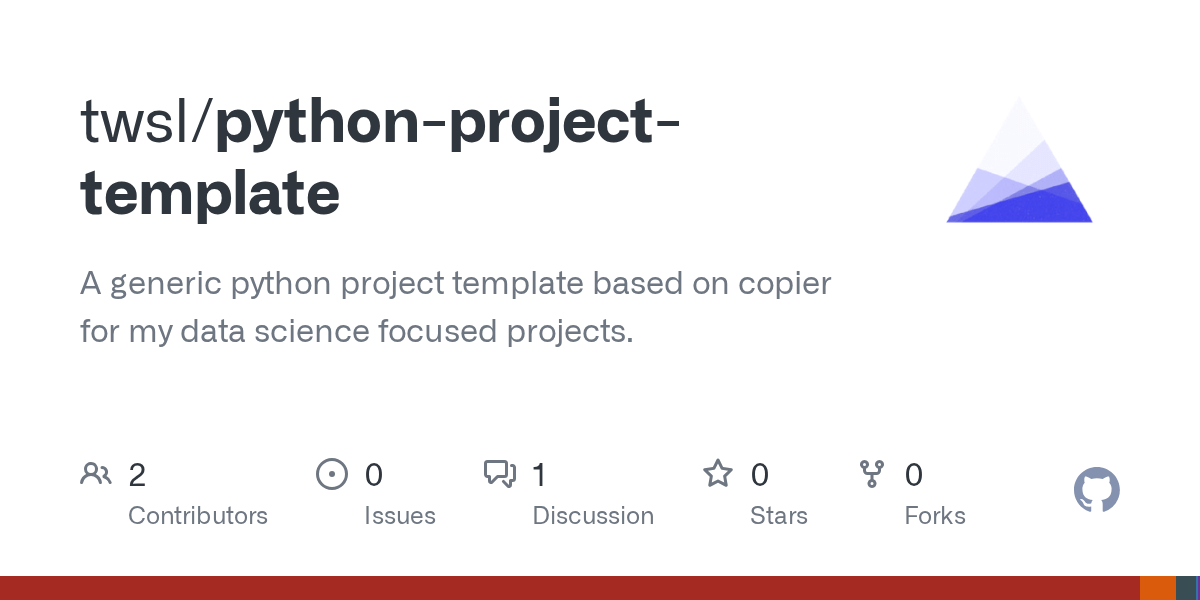 twsl/python-project-template

A generic python project template based on copier for my data science focused projects.

2
Contributors

0
Issues

1
Discussion

0
Stars

0
Forks